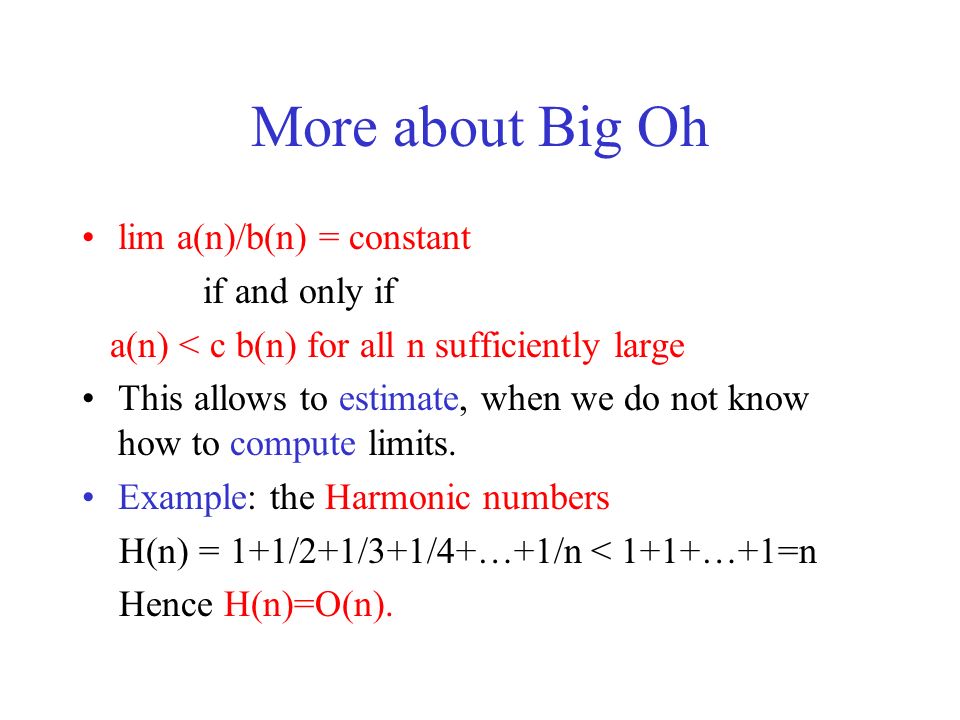 More about Big Oh

• lim a(n)/b(n) = constant

if and only if

a(n) < c b(n) for all n sufficiently large

• This allows to estimate, when we do not know how to compute limits.

• Example: the Harmonic numbers

H(n) = 1+1/2+1/3+1/4+…+1/n < 1+1+…+1=n

Hence H(n)=O(n).